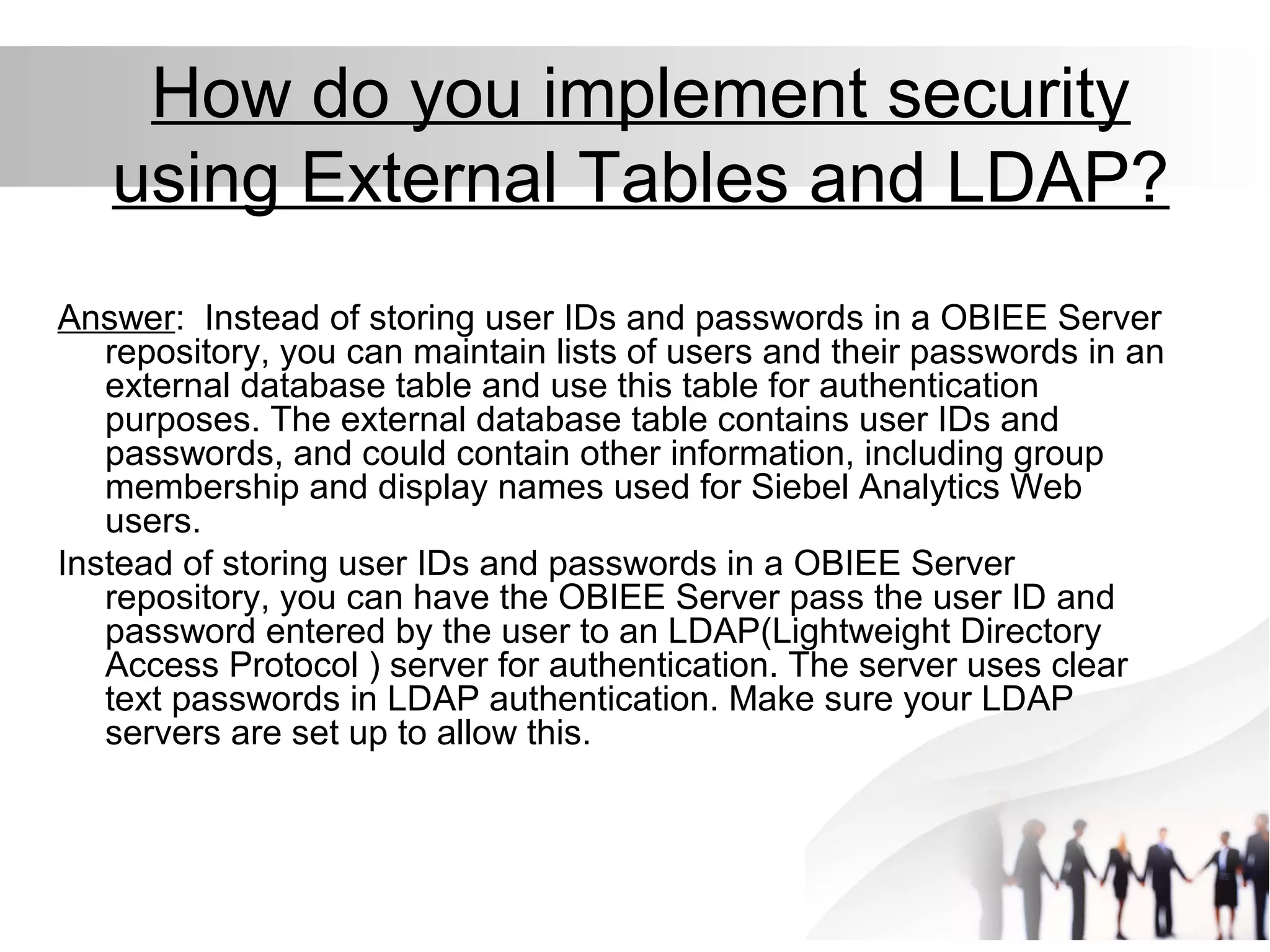 How do you implement security using External Tables and LDAP?

Answer: Instead of storing user IDs and passwords in a OBIEE Server repository, you can maintain lists of users and their passwords in an external database table and use this table for authentication purposes. The external database table contains user IDs and passwords, and could contain other information, including group membership and display names used for Siebel Analytics Web users.

Instead of storing user IDs and passwords in a OBIEE Server repository, you can have the OBIEE Server pass the user ID and password entered by the user to an LDAP(Lightweight Directory Access Protocol ) server for authentication. The server uses clear text passwords in LDAP authentication. Make sure your LDAP servers are set up to allow this.